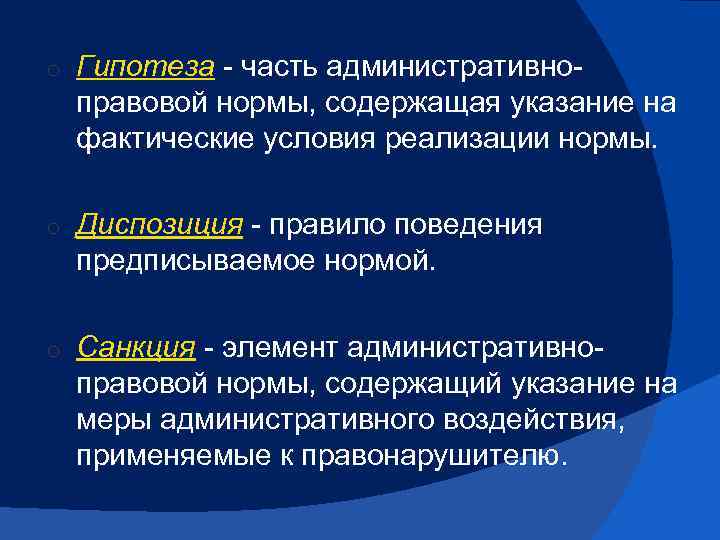 Гипотеза - часть административно-правовой нормы, содержащая указание на фактические условия реализации нормы.

Диспозиция - правило поведения предписываемое нормой.

Санкция - элемент административно-правовой нормы, содержащий указание на меры административного воздействия, применяемые к правонарушителю.